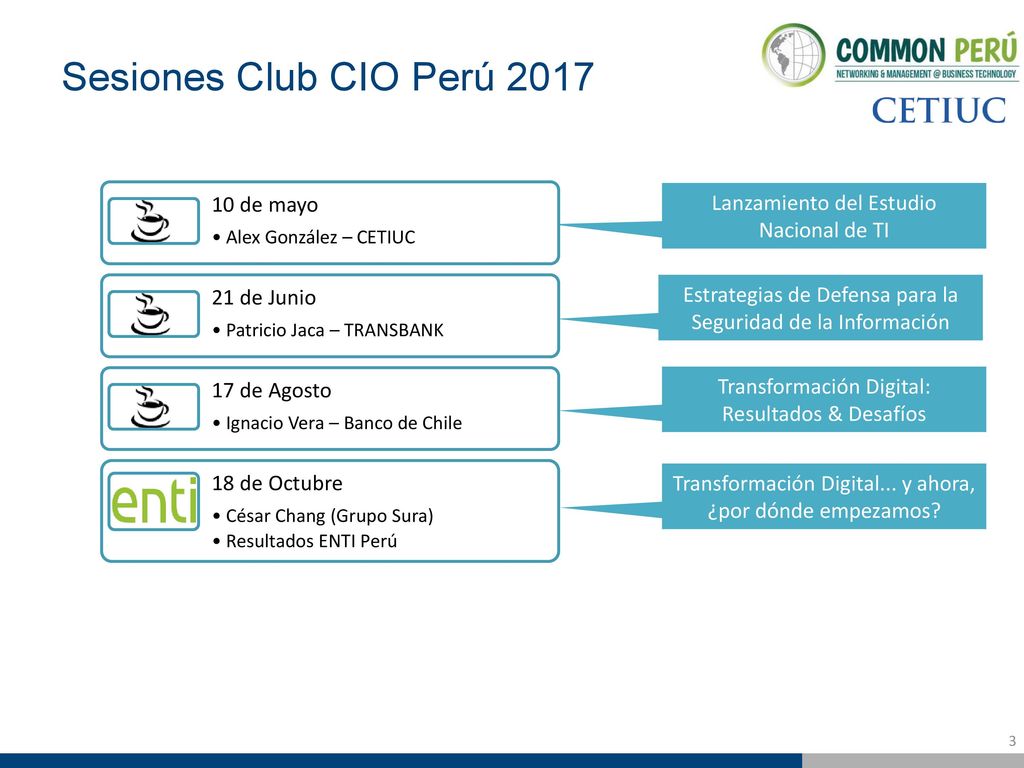 Sesiones Club CIO Perú 2017

COMMON PERÚ
NETWORKING & MANAGEMENT @ BUSINESS TECHNOLOGY
CETIUC

10 de mayo
• Alex González – CETIUC

Lanzamiento del Estudio Nacional de TI

21 de Junio
• Patricio Jaca – TRANSBANK

Estrategias de Defensa para la Seguridad de la Información

17 de Agosto
• Ignacio Vera – Banco de Chile

Transformación Digital: Resultados & Desafíos

enti

18 de Octubre
• César Chang (Grupo Sura)
• Resultados ENTI Perú

Transformación Digital... y ahora, ¿por dónde empezamos?

3